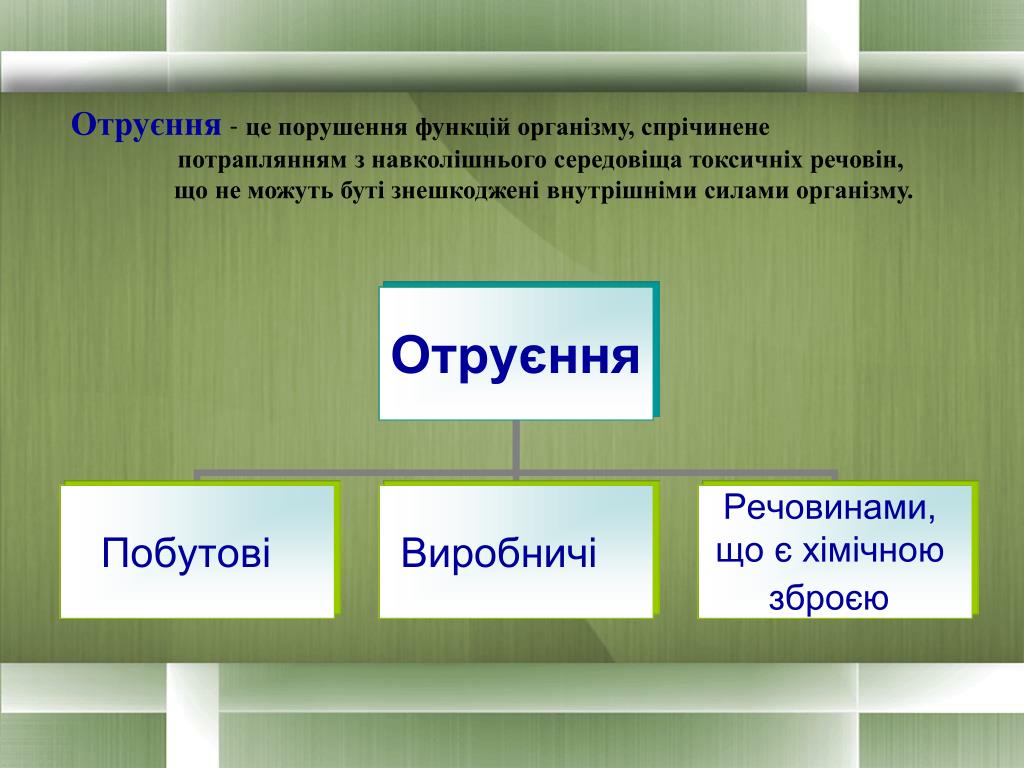 Отруєння - це порушення функцій організму, спрічинене потраплянням з навколішнього середовіща токсичніх речовін, що не можуть буті знешкоджені внутрішніми силами організму.

Отруєння

Побутові

Виробничі

Речовинами, що є хімічною зброєю